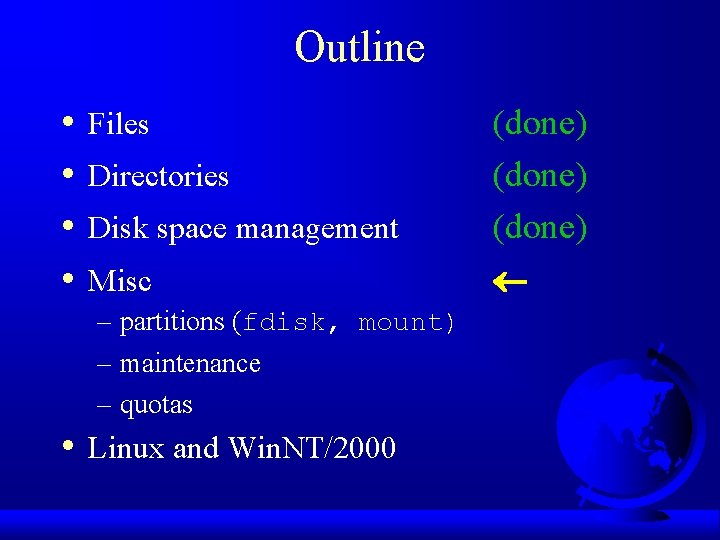 Outline

• Files (done)
• Directories (done)
• Disk space management (done)
• Misc ←
– partitions (fdisk, mount)
– maintenance
– quotas
• Linux and WinNT/2000